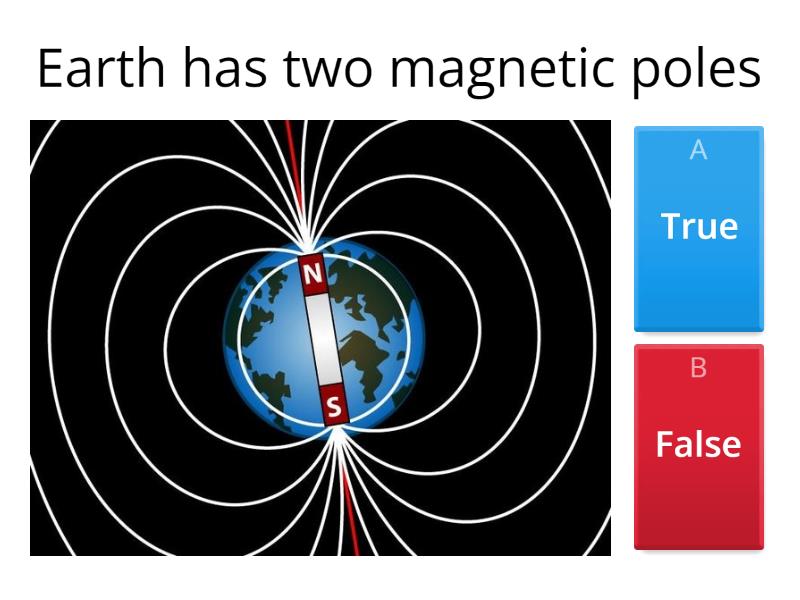 Earth has two magnetic poles

N

S

A
True

B
False